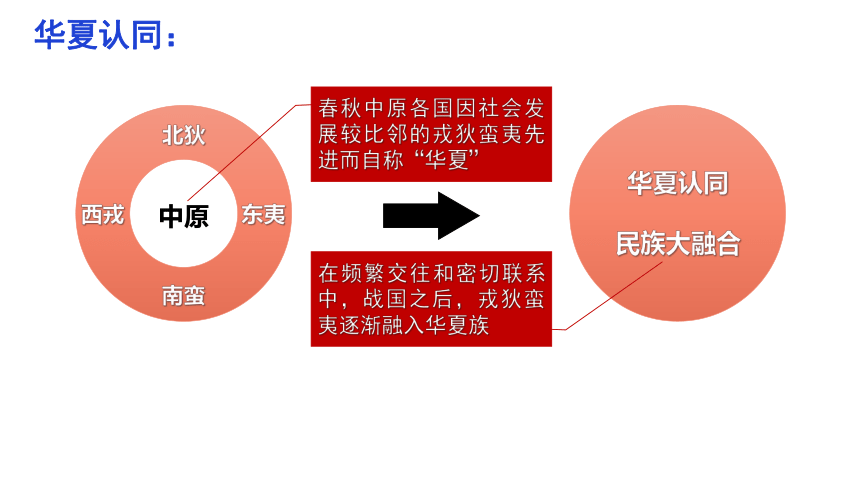 华夏认同：

北狄

西戎

中原

东夷

南蛮

春秋中原各国因社会发展较比邻的戎狄蛮夷先进而自称“华夏”

在频繁交往和密切联系中，战国之后，戎狄蛮夷逐渐融入华夏族

华夏认同

民族大融合